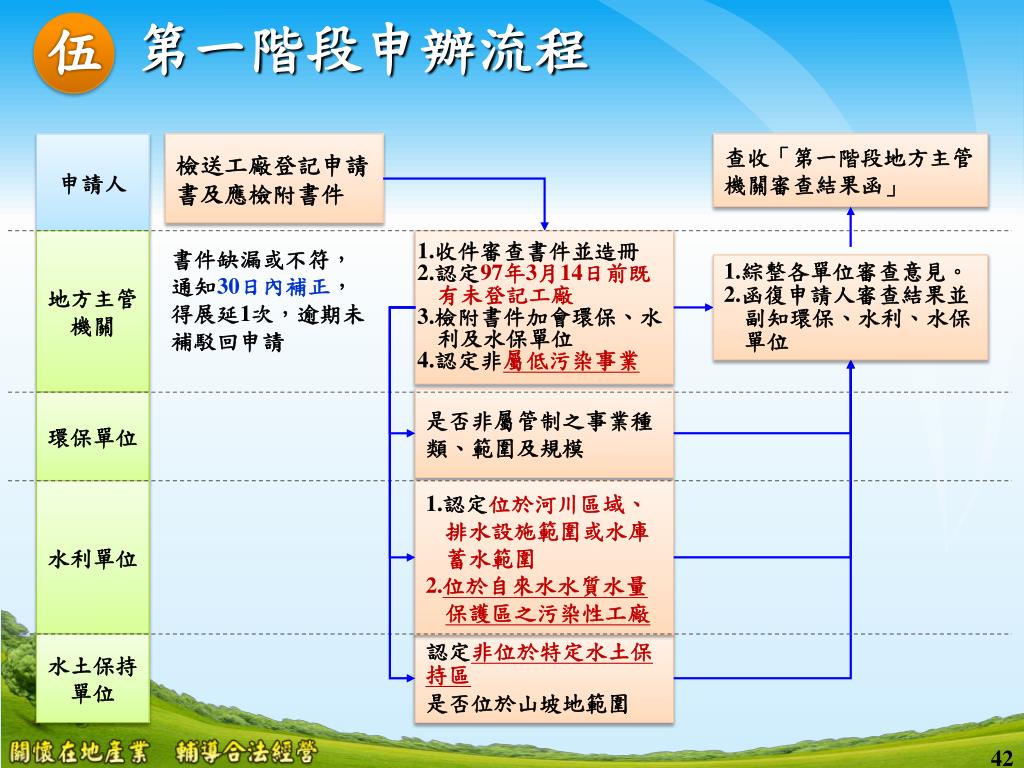 伍 第一階段申辦流程

申請人

檢送工廠登記申請書及應檢附書件

查收「第一階段地方主管機關審查結果函」

地方主管機關

書件缺漏或不符，通知30日內補正，得展延1次，逾期未補駁回申請

1.收件審查書件並造冊
2.認定97年3月14日前既有未登記工廠
3.檢附書件加會環保、水利及水保單位
4.認定非屬低污染事業

1.綜整各單位審查意見。
2.函復申請人審查結果並副知環保、水利、水保單位

環保單位

是否非屬管制之事業種類、範圍及規模

水利單位

1.認定位於河川區域、排水設施範圍或水庫蓄水範圍
2.位於自來水水質水量保護區之污染性工廠

水土保持單位

認定非位於特定水土保持區
是否位於山坡地範圍

關懷在地產業 輔導合法經營

42